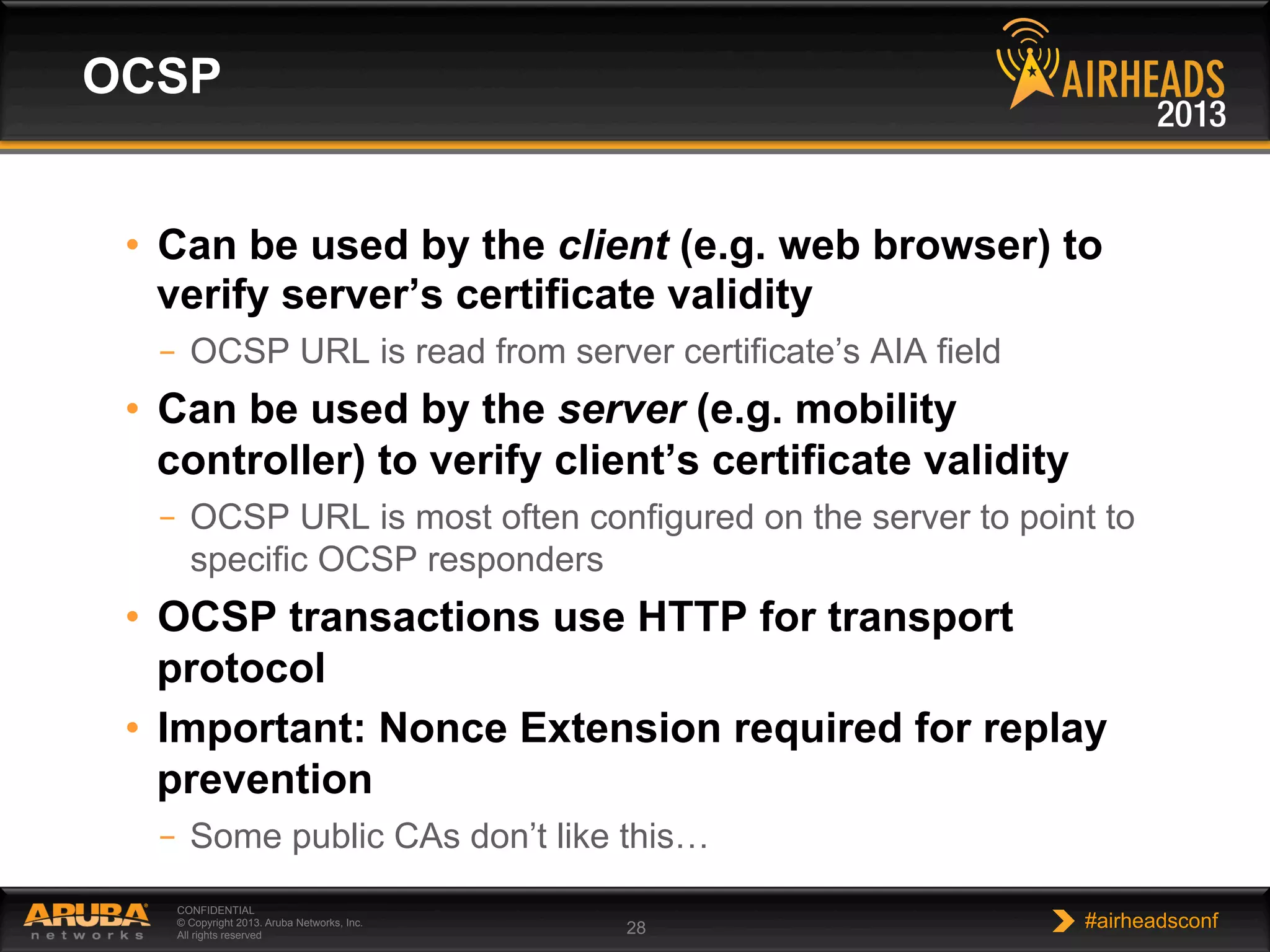 OCSP

AIRHEADS 2013

• Can be used by the client (e.g. web browser) to verify server's certificate validity

– OCSP URL is read from server certificate's AIA field

• Can be used by the server (e.g. mobility controller) to verify client's certificate validity

– OCSP URL is most often configured on the server to point to specific OCSP responders

• OCSP transactions use HTTP for transport protocol

• Important: Nonce Extension required for replay prevention

– Some public CAs don't like this…

ARUBA networks

CONFIDENTIAL
© Copyright 2013. Aruba Networks, Inc.
All rights reserved

28

#airheadsconf